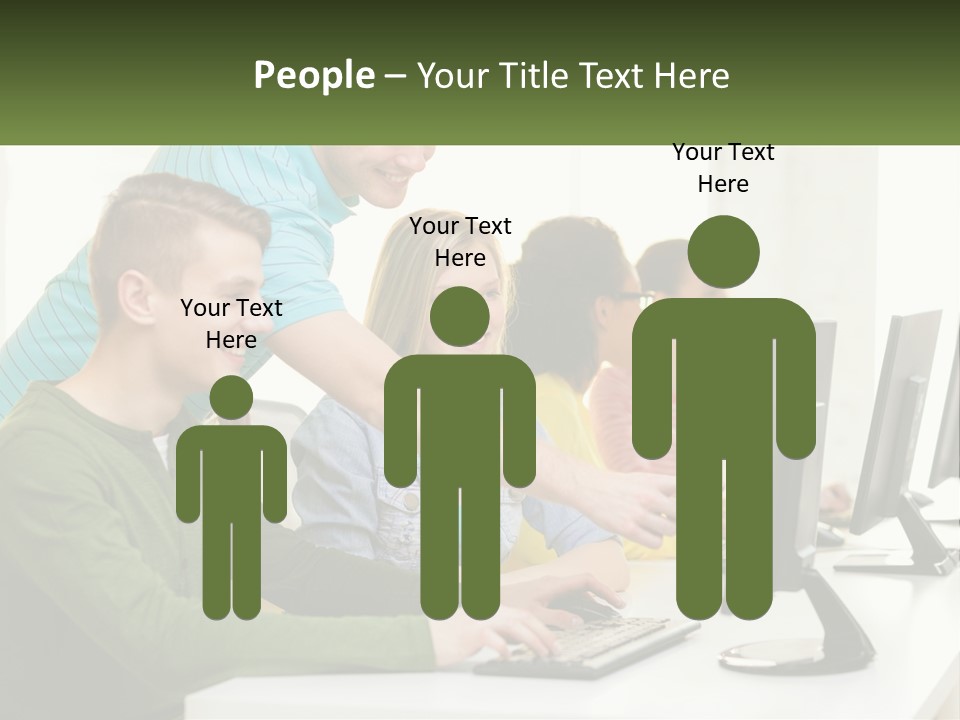 People – Your Title Text Here

Your Text Here

Your Text Here

Your Text Here